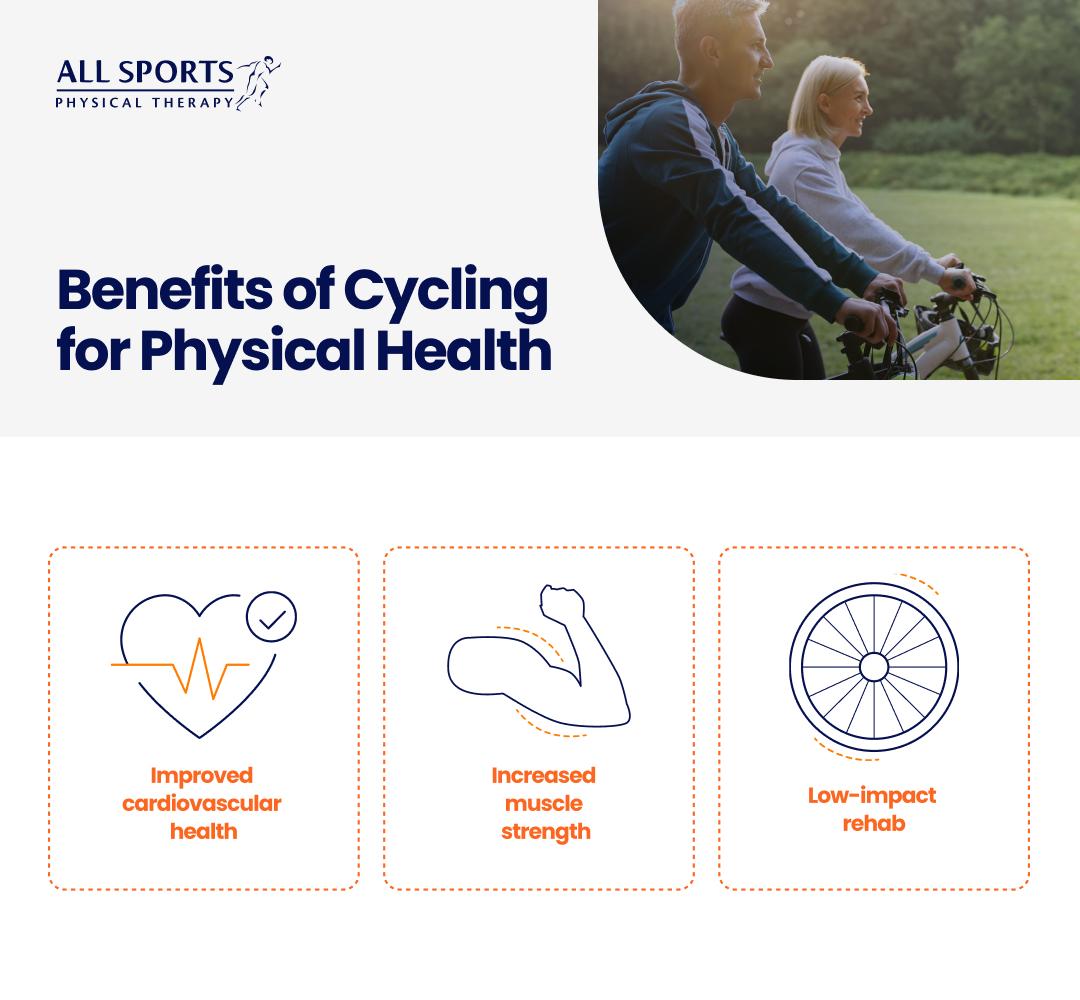 ALL SPORTS
PHYSICAL THERAPY

Benefits of Cycling for Physical Health

Improved cardiovascular health

Increased muscle strength

Low-impact rehab